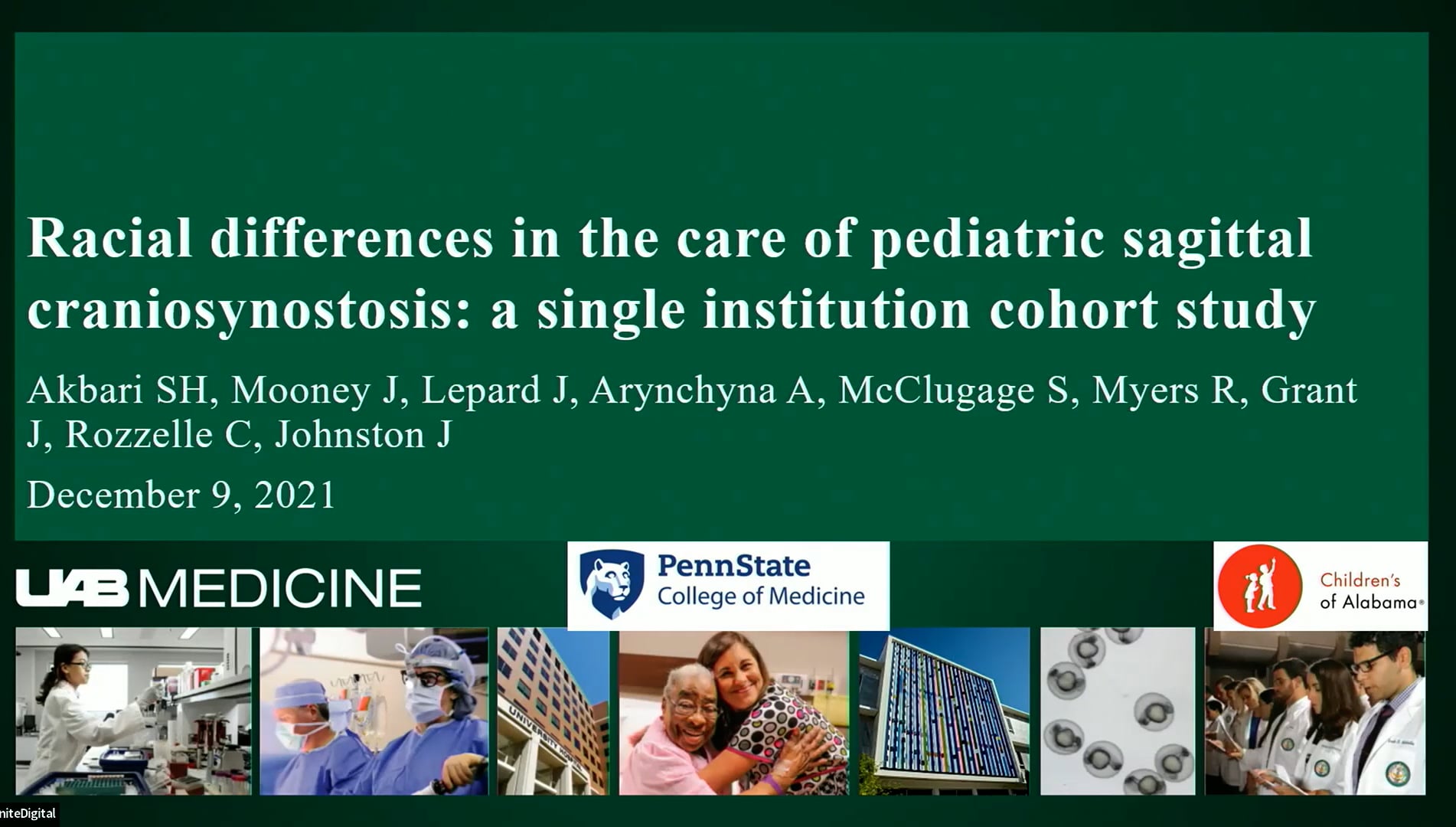 Racial differences in the care of pediatric sagittal craniosynostosis: a single institution cohort study

Akbari SH, Mooney J, Lepard J, Arynchyna A, McClugage S, Myers R, Grant J, Rozzelle C, Johnston J

December 9, 2021

UAB MEDICINE

PennState College of Medicine

Children's of Alabama

UNIVERSITY HOSPITAL

niteDigital